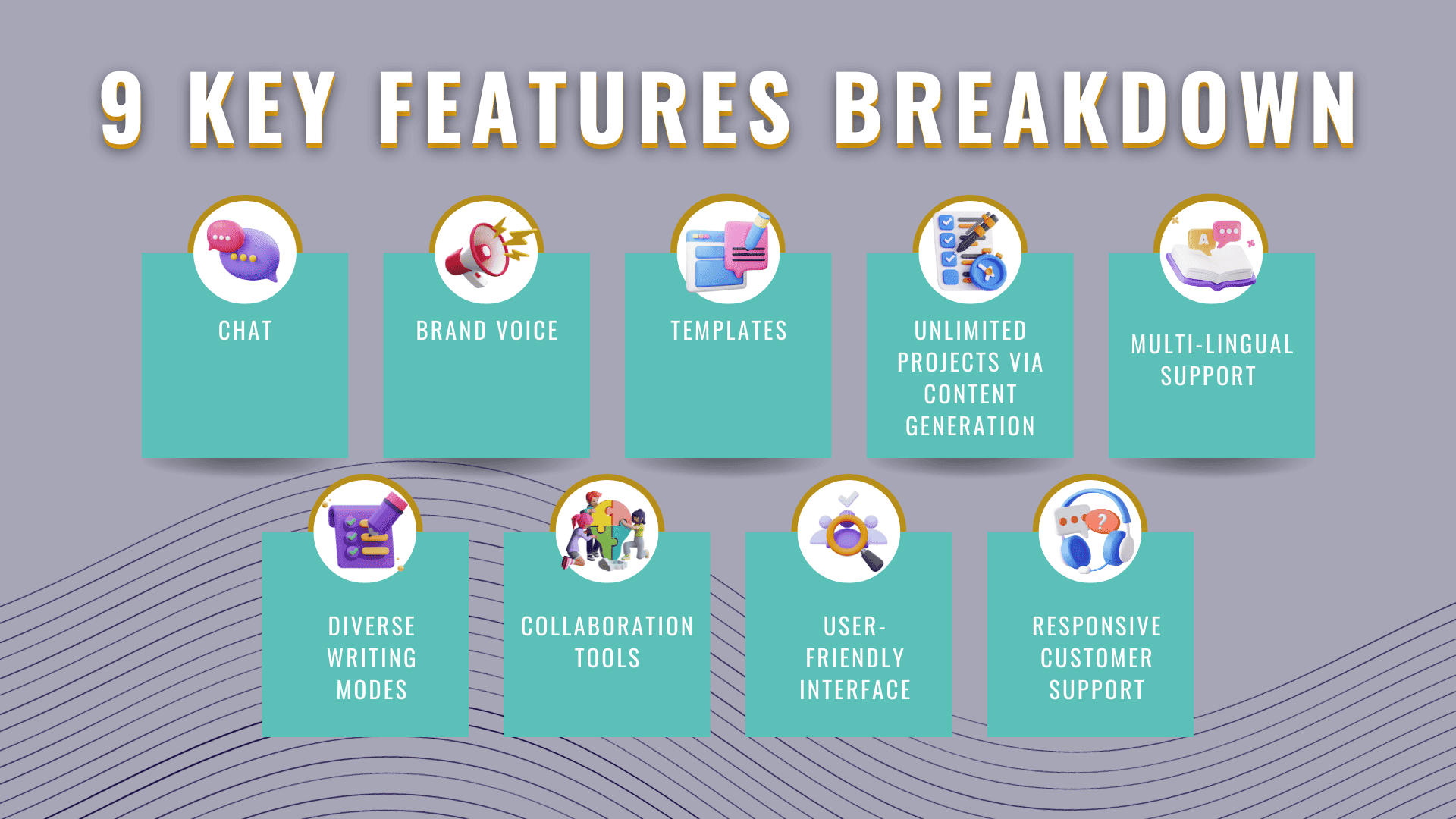 9 KEY FEATURES BREAKDOWN

CHAT

BRAND VOICE

TEMPLATES

UNLIMITED PROJECTS VIA CONTENT GENERATION

MULTI-LINGUAL SUPPORT

DIVERSE WRITING MODES

COLLABORATION TOOLS

USER-FRIENDLY INTERFACE

RESPONSIVE CUSTOMER SUPPORT